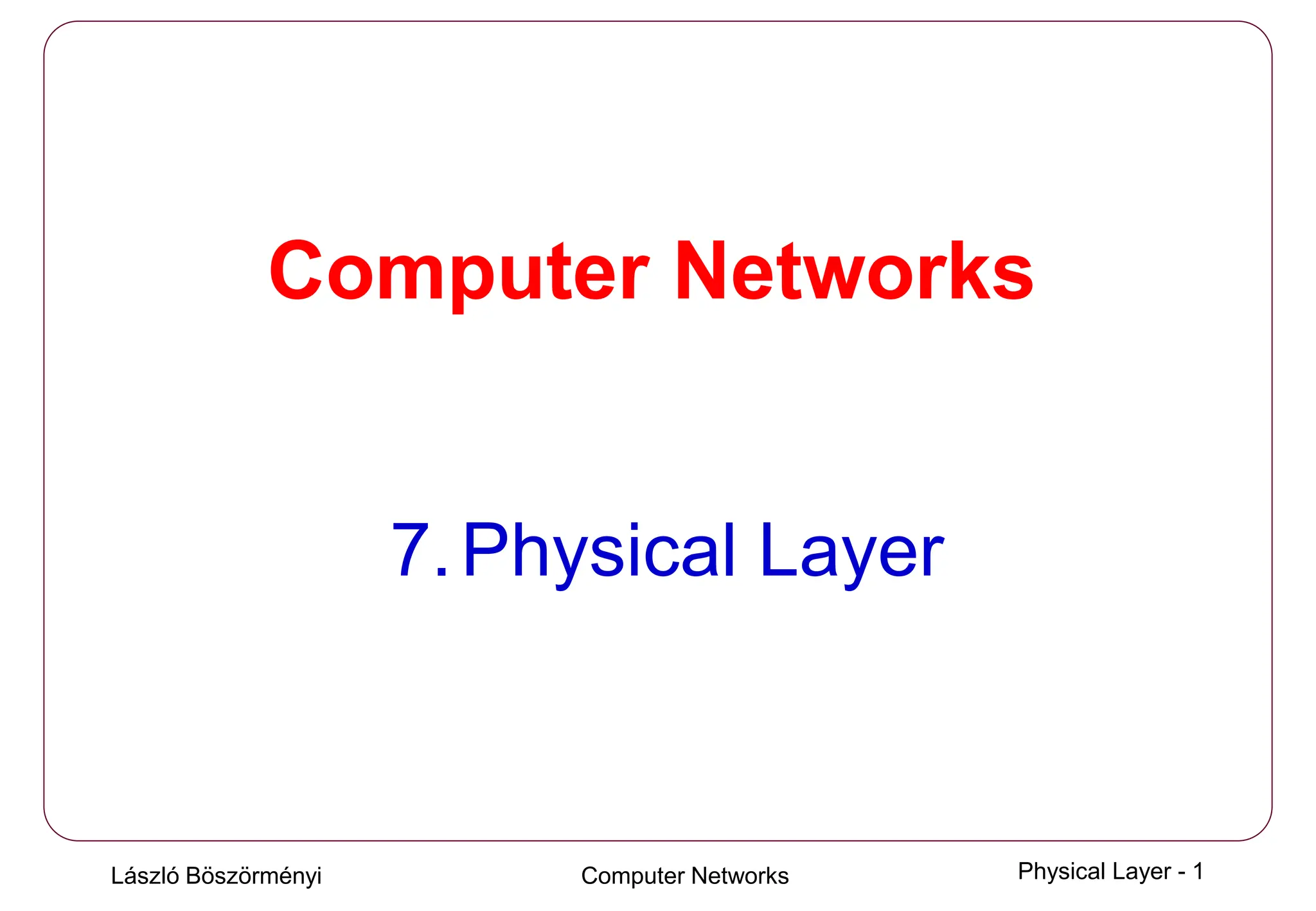 Computer Networks

7. Physical Layer

László Böszörményi Computer Networks Physical Layer - 1